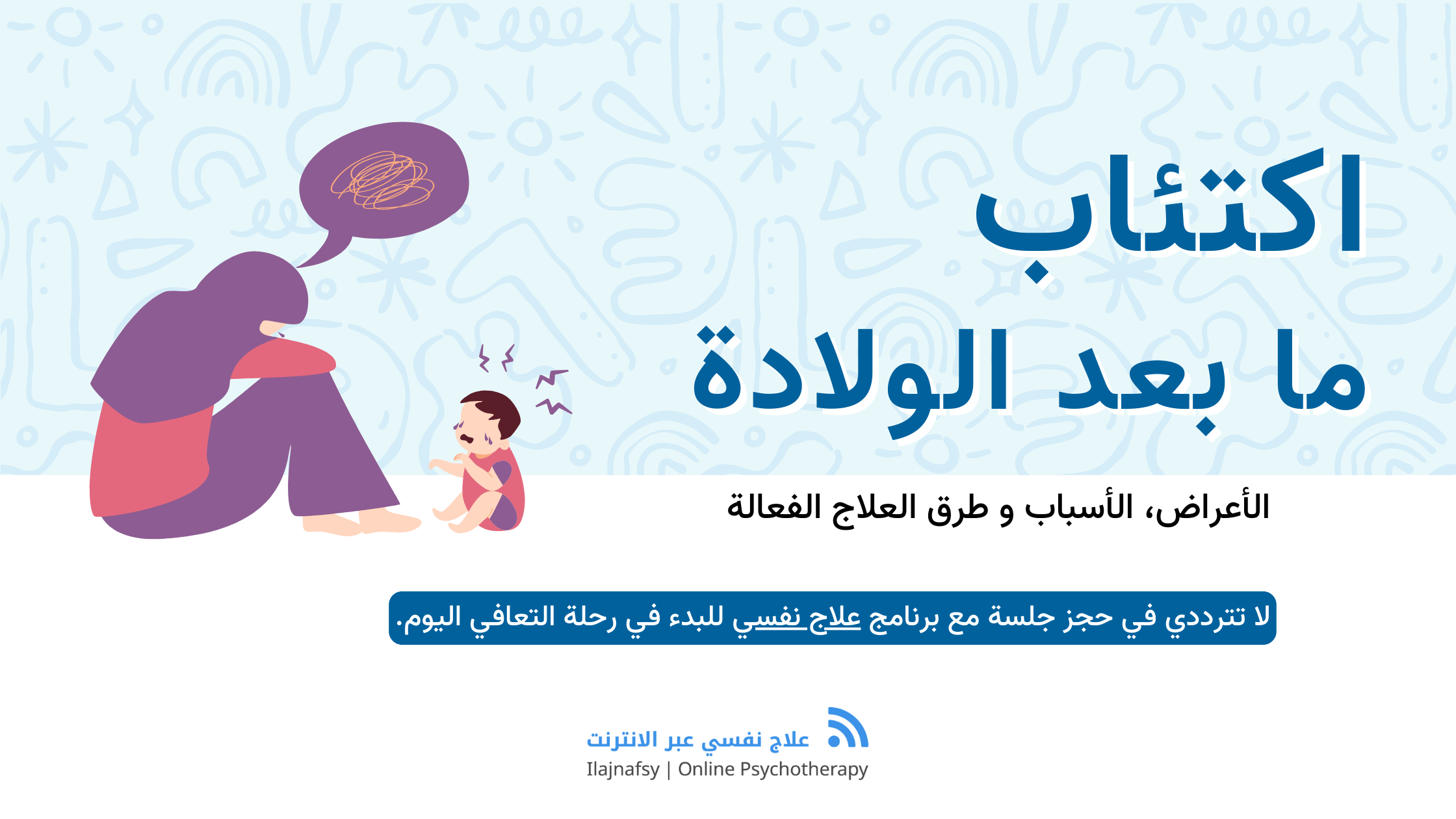 اكتئاب
ما بعد الولادة

الأعراض، الأسباب و طرق العلاج الفعالة

لا تترددي في حجز جلسة مع برنامج علاج نفسي للبدء في رحلة التعافي اليوم.

علاج نفسي عبر الانترنت
Ilajnafsy | Online Psychotherapy